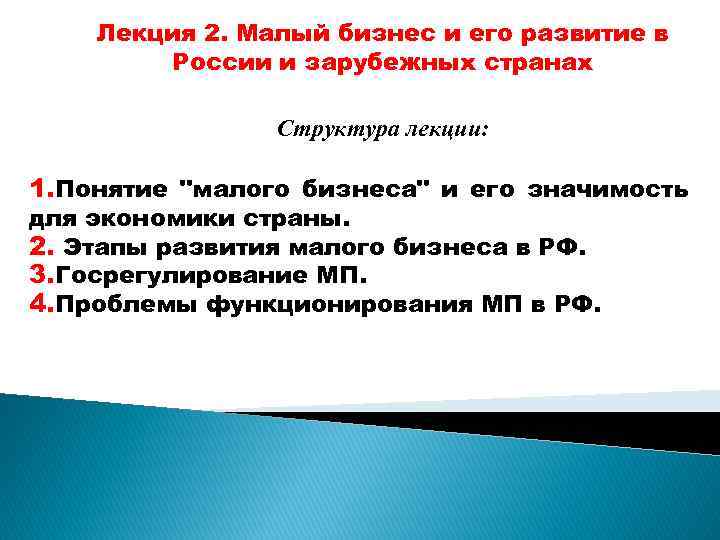 Лекция 2. Малый бизнес и его развитие в России и зарубежных странах

Структура лекции:

1.Понятие "малого бизнеса" и его значимость для экономики страны.
2. Этапы развития малого бизнеса в РФ.
3.Госрегулирование МП.
4.Проблемы функционирования МП в РФ.